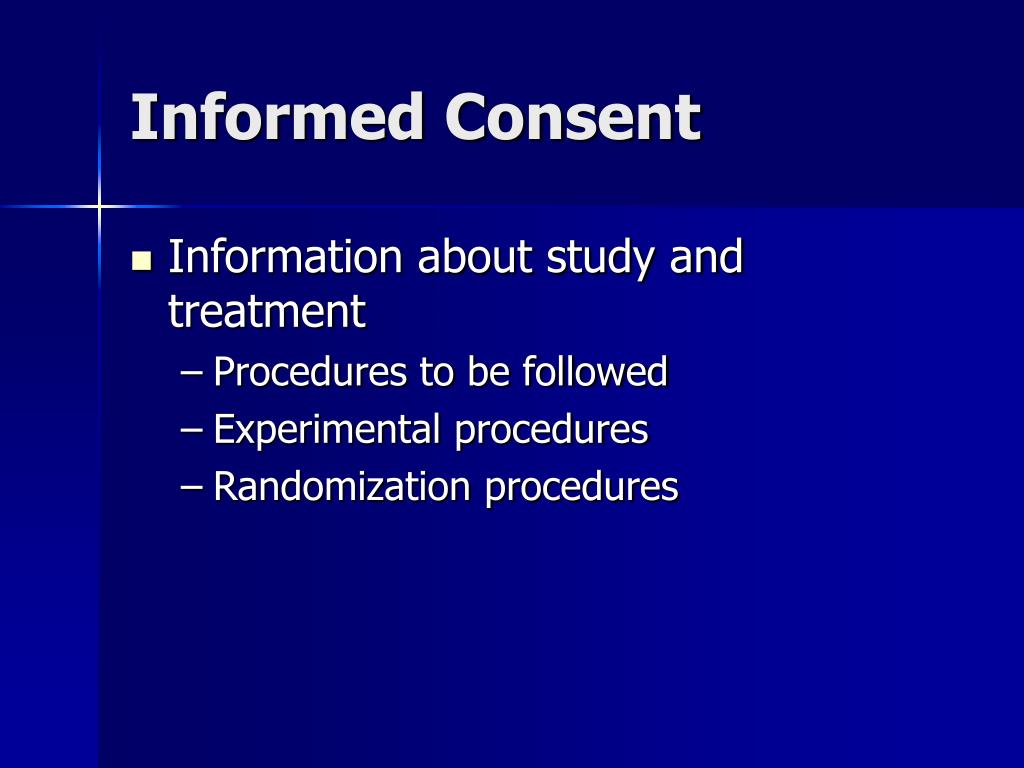 Informed Consent

Information about study and treatment
– Procedures to be followed
– Experimental procedures
– Randomization procedures